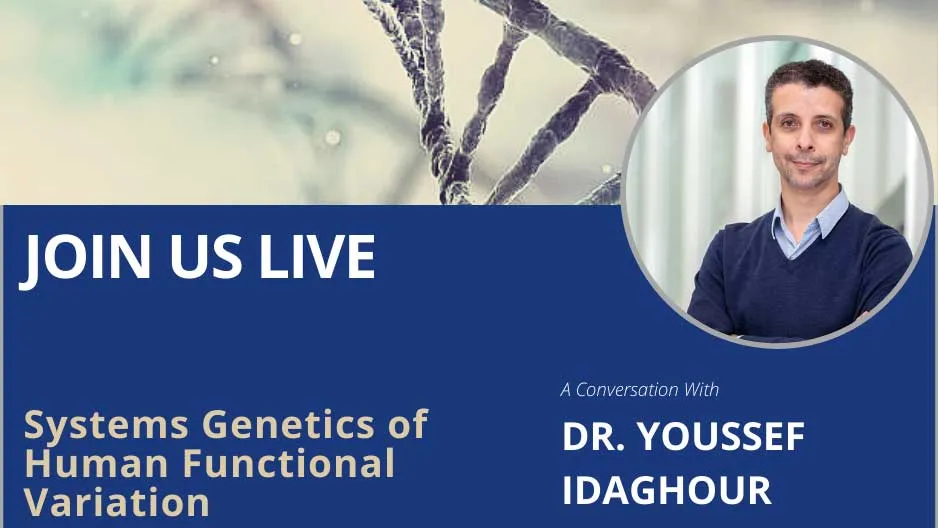 JOIN US LIVE

Systems Genetics of Human Functional Variation

A Conversation With

DR. YOUSSEF IDAGHOUR